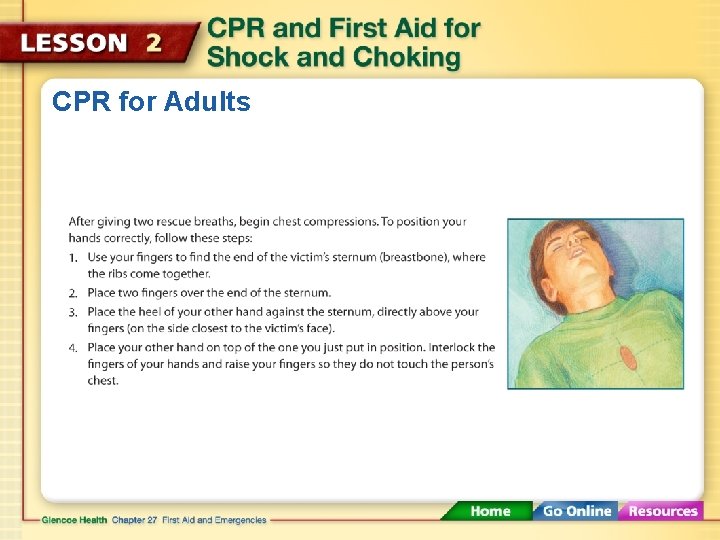 LESSON 2

CPR and First Aid for Shock and Choking

CPR for Adults

After giving two rescue breaths, begin chest compressions. To position your hands correctly, follow these steps:

1. Use your fingers to find the end of the victim's sternum (breastbone), where the ribs come together.
2. Place two fingers over the end of the sternum.
3. Place the heel of your other hand against the sternum, directly above your fingers (on the side closest to the victim's face).
4. Place your other hand on top of the one you just put in position. Interlock the fingers of your hands and raise your fingers so they do not touch the person's chest.

Glencoe Health Chapter 27 First Aid and Emergencies

Home Go Online Resources